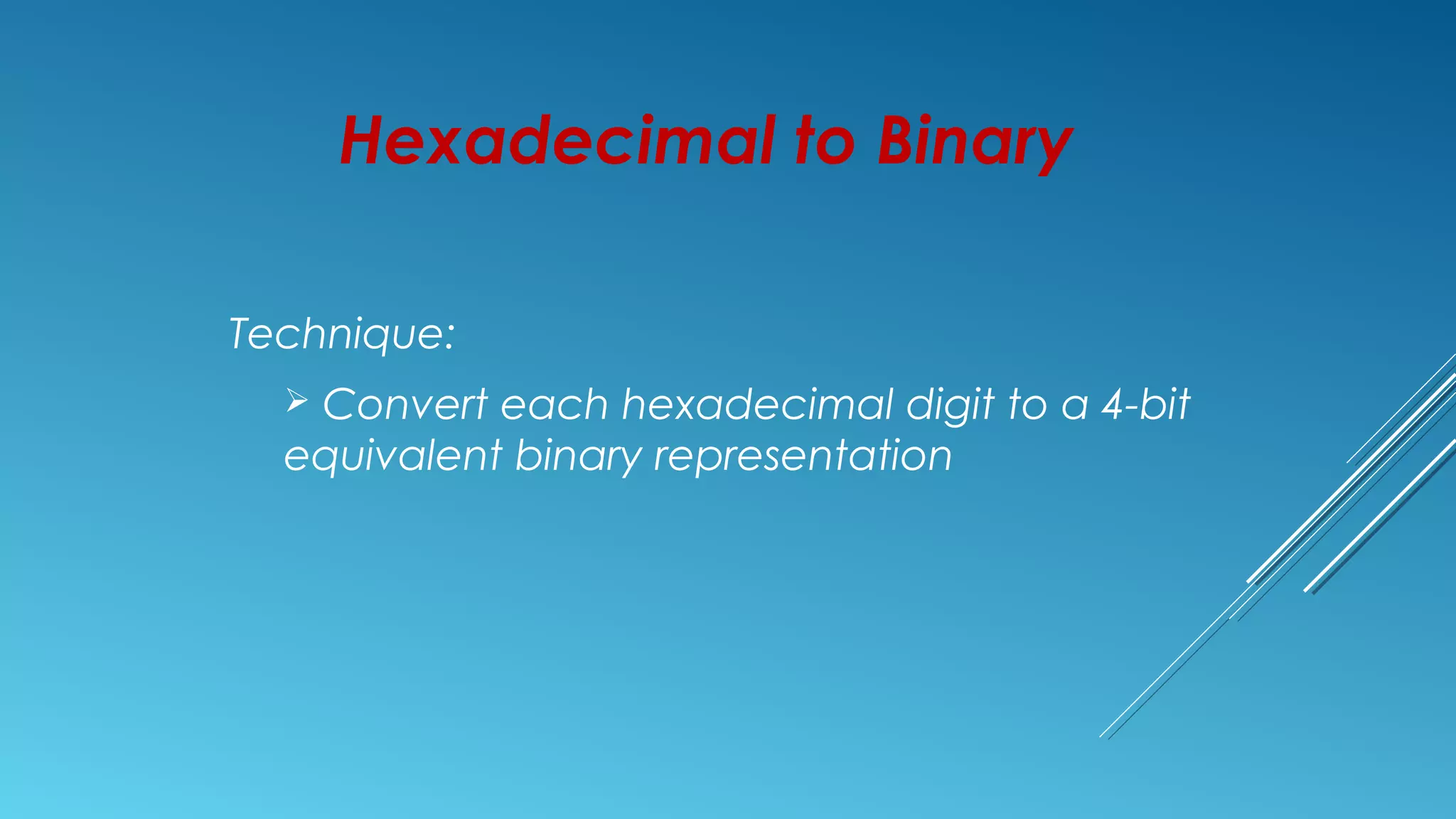 Hexadecimal to Binary

Technique:

➢ Convert each hexadecimal digit to a 4-bit equivalent binary representation